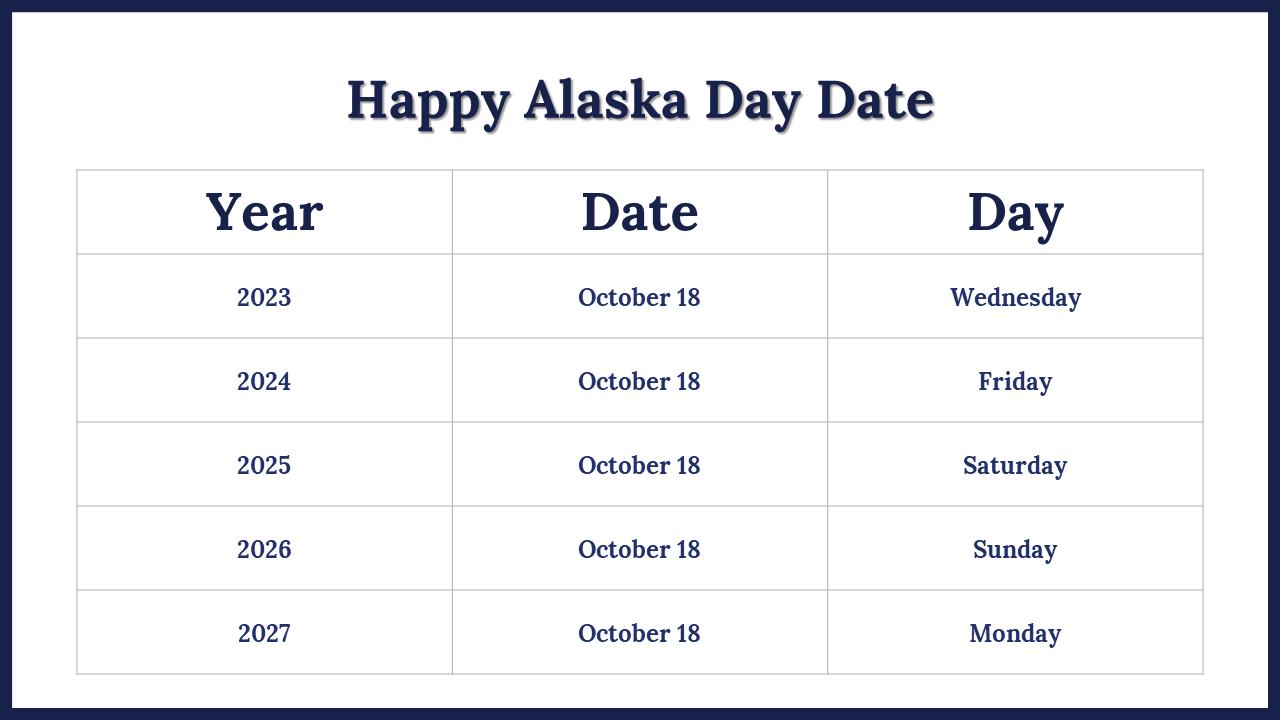 Happy Alaska Day Date

| Year | Date | Day |
|---|---|---|
| 2023 | October 18 | Wednesday |
| 2024 | October 18 | Friday |
| 2025 | October 18 | Saturday |
| 2026 | October 18 | Sunday |
| 2027 | October 18 | Monday |